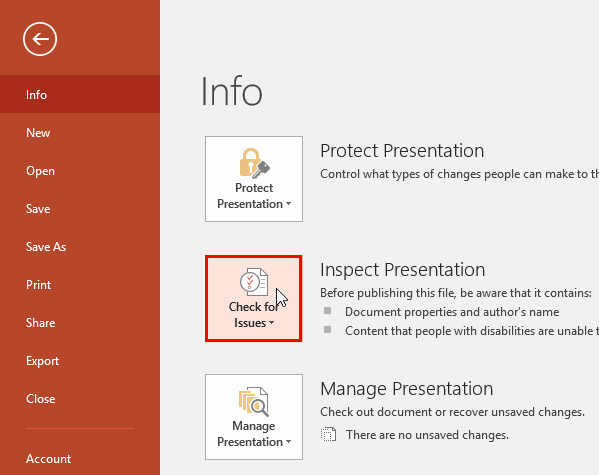 Info
New
Open
Save
Save As
Print
Share
Export
Close
Account

Info

Protect Presentation
Protect Presentation
Control what types of changes people can make to th

Check for Issues
Inspect Presentation
Before publishing this file, be aware that it contains:
Document properties and author's name
Content that people with disabilities are unable t

Manage Presentation
Manage Presentation
Check out document or recover unsaved changes.
There are no unsaved changes.